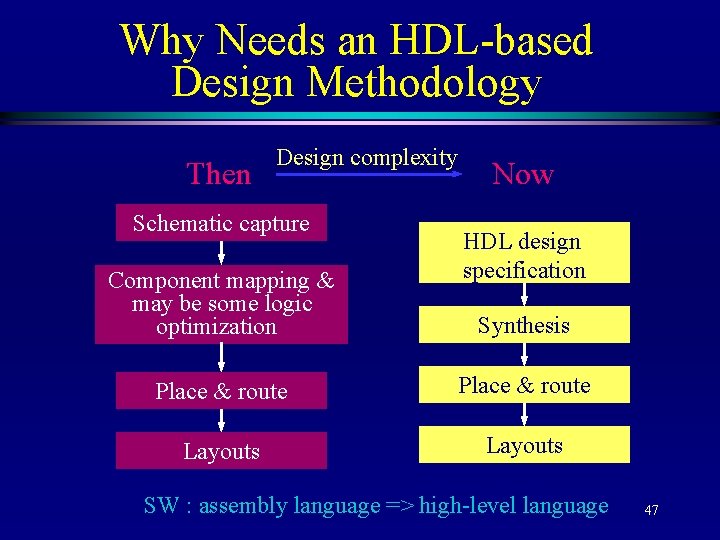 Why Needs an HDL-based Design Methodology

Then

Design complexity

Now

Schematic capture

Component mapping & may be some logic optimization

Place & route

Layouts

HDL design specification

Synthesis

Place & route

Layouts

SW : assembly language => high-level language

47